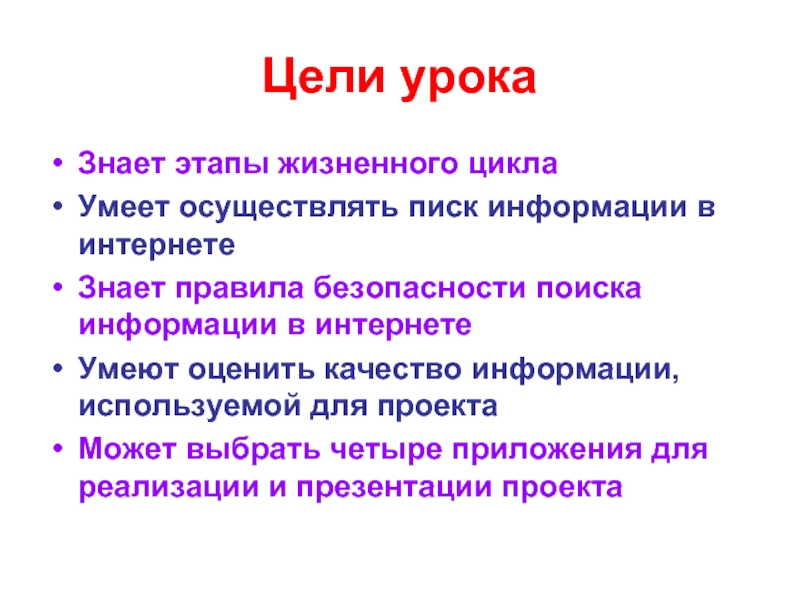 Цели урока

• Знает этапы жизненного цикла
• Умеет осуществлять писк информации в интернете
• Знает правила безопасности поиска информации в интернете
• Умеют оценить качество информации, используемой для проекта
• Может выбрать четыре приложения для реализации и презентации проекта